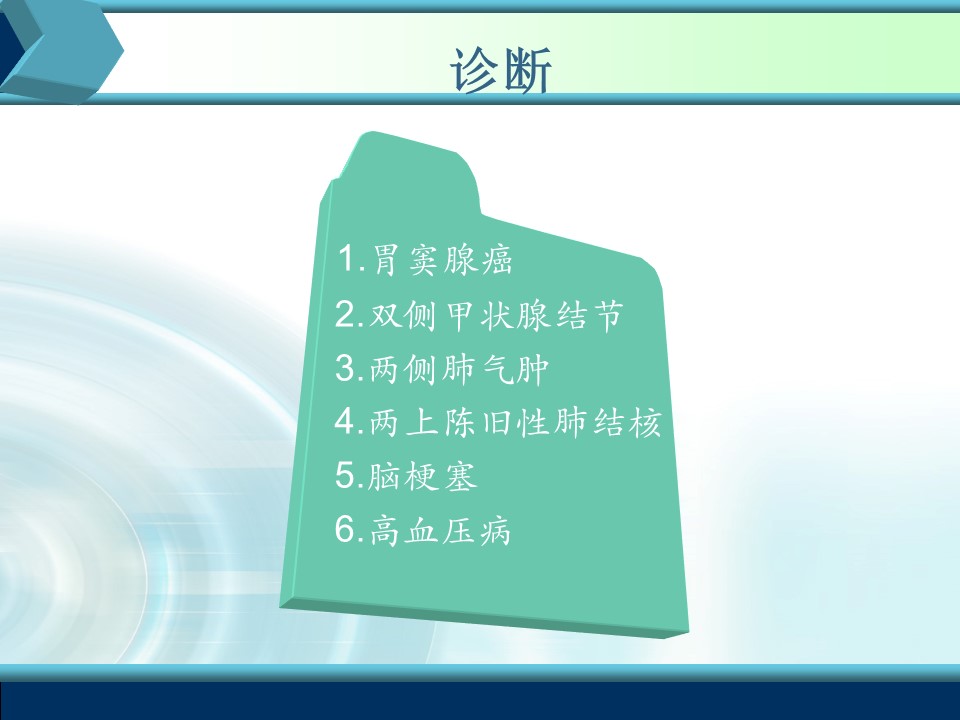 诊断

1.胃窦腺癌
2.双侧甲状腺结节
3.两侧肺气肿
4.两上陈旧性肺结核
5.脑梗塞
6.高血压病